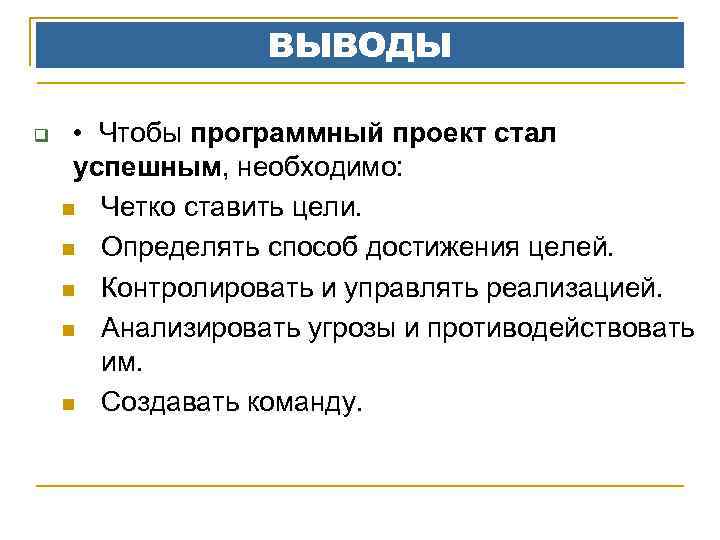 ВЫВОДЫ

• Чтобы программный проект стал успешным, необходимо:

Четко ставить цели.

Определять способ достижения целей.

Контролировать и управлять реализацией.

Анализировать угрозы и противодействовать им.

Создавать команду.